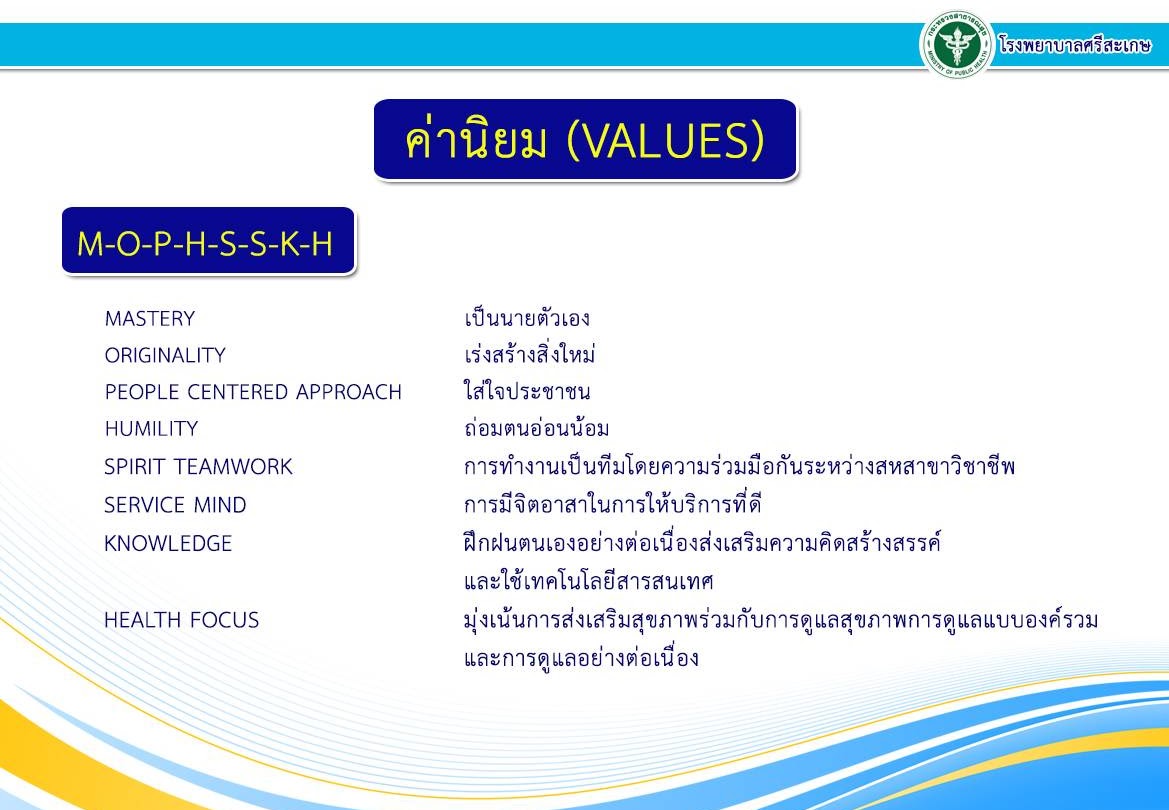 กระทรวงสาธารณสุข
MINISTRY OF PUBLIC HEALTH
โรงพยาบาลศรีสะเกษ

ค่านิยม (VALUES)

M-O-P-H-S-S-K-H

| | |
|---|---|
| MASTERY | เป็นนายตัวเอง |
| ORIGINALITY | เร่งสร้างสิ่งใหม่ |
| PEOPLE CENTERED APPROACH | ใส่ใจประชาชน |
| HUMILITY | ถ่อมตนอ่อนน้อม |
| SPIRIT TEAMWORK | การทำงานเป็นทีมโดยความร่วมมือกันระหว่างสหสาขาวิชาชีพ |
| SERVICE MIND | การมีจิตอาสาในการให้บริการที่ดี |
| KNOWLEDGE | ฝึกฝนตนเองอย่างต่อเนื่องส่งเสริมความคิดสร้างสรรค์ และใช้เทคโนโลยีสารสนเทศ |
| HEALTH FOCUS | มุ่งเน้นการส่งเสริมสุขภาพร่วมกับการดูแลสุขภาพการดูแลแบบองค์รวม และการดูแลอย่างต่อเนื่อง |